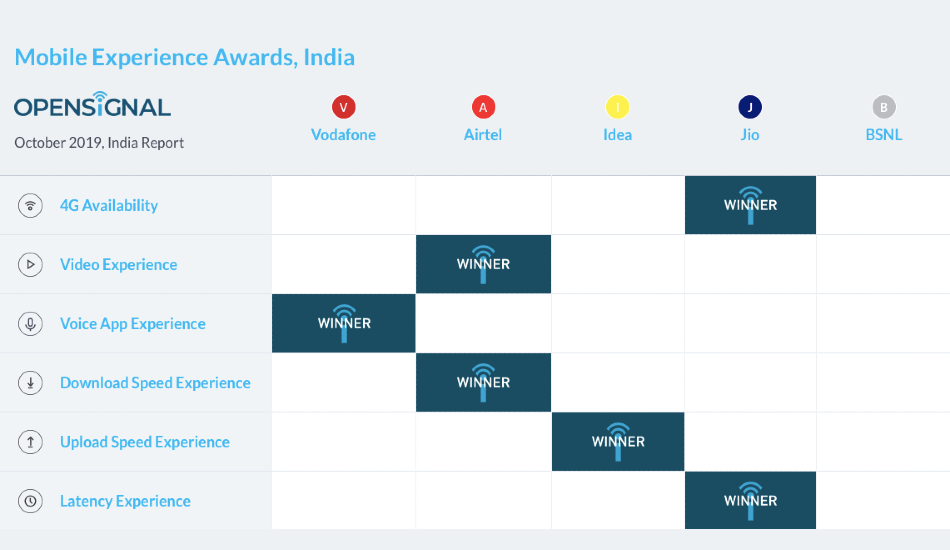 Mobile Experience Awards, India

OPENSIGNAL

October 2019, India Report

| | V Vodafone | A Airtel | I Idea | J Jio | B BSNL |
|---|---|---|---|---|---|
| 4G Availability | | | | WINNER | |
| Video Experience | | WINNER | | | |
| Voice App Experience | WINNER | | | | |
| Download Speed Experience | | WINNER | | | |
| Upload Speed Experience | | | WINNER | | |
| Latency Experience | | | | WINNER | |